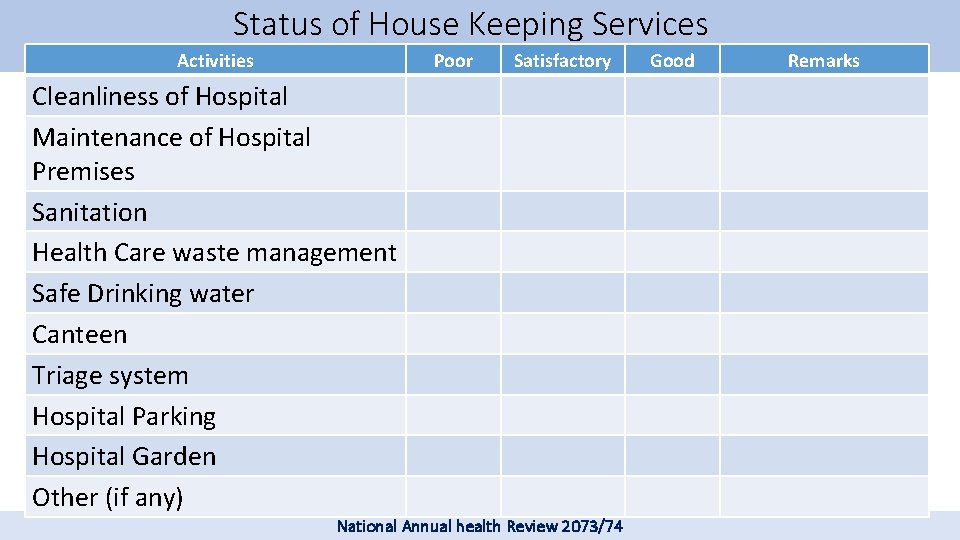 Status of House Keeping Services

| Activities | Poor | Satisfactory | Good | Remarks |
|---|---|---|---|---|
| Cleanliness of Hospital | | | | |
| Maintenance of Hospital Premises | | | | |
| Sanitation | | | | |
| Health Care waste management | | | | |
| Safe Drinking water | | | | |
| Canteen | | | | |
| Triage system | | | | |
| Hospital Parking | | | | |
| Hospital Garden | | | | |
| Other (if any) | | | | |

National Annual health Review 2073/74